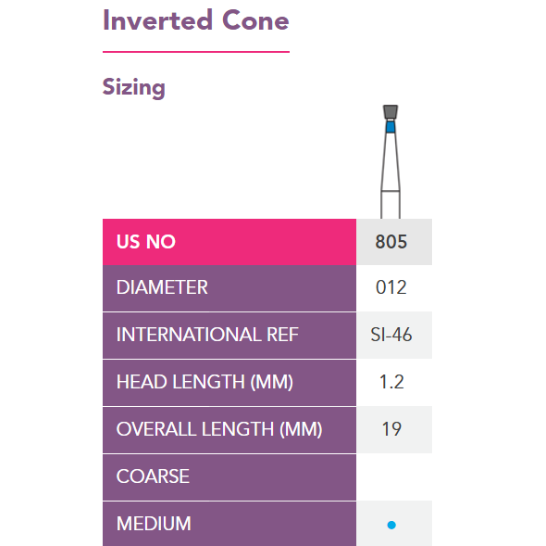 Inverted Cone

Sizing

| US NO | 805 |
|---|---|
| DIAMETER | 012 |
| INTERNATIONAL REF | SI-46 |
| HEAD LENGTH (MM) | 1.2 |
| OVERALL LENGTH (MM) | 19 |
| COARSE | |
| MEDIUM | • |